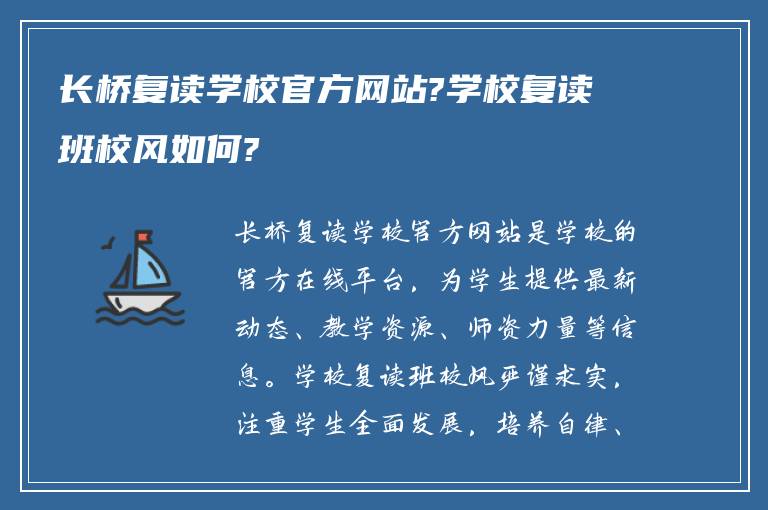 长桥复读学校官方网站?学校复读班校风如何?

长桥复读学校官方网站是学校的官方在线平台，为学生提供最新动态、教学资源、师资力量等信息。学校复读班校风严谨求实，注重学生全面发展，培养自律、